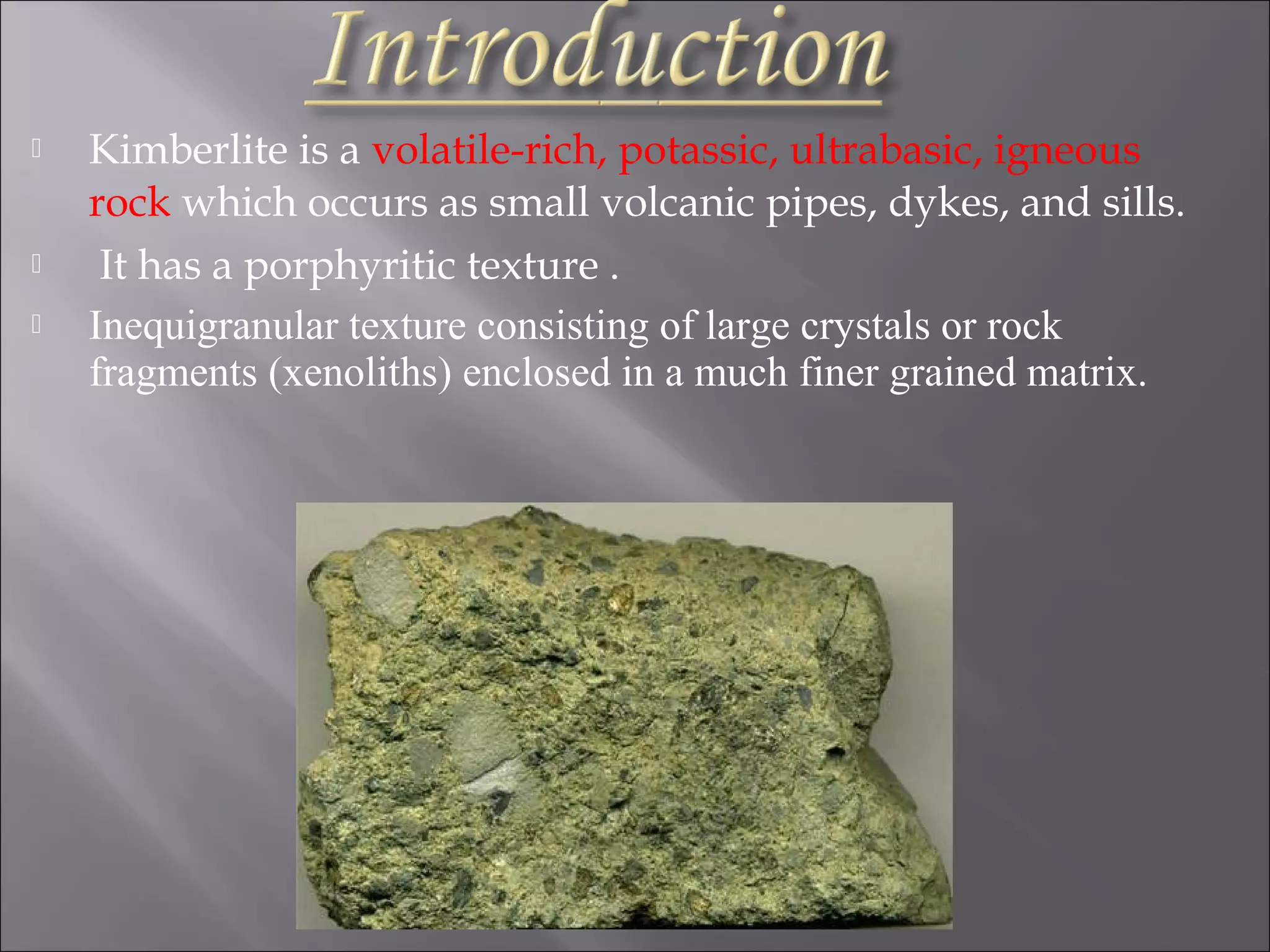 Introduction

Kimberlite is a volatile-rich, potassic, ultrabasic, igneous rock which occurs as small volcanic pipes, dykes, and sills.

It has a porphyritic texture .

Inequigranular texture consisting of large crystals or rock fragments (xenoliths) enclosed in a much finer grained matrix.